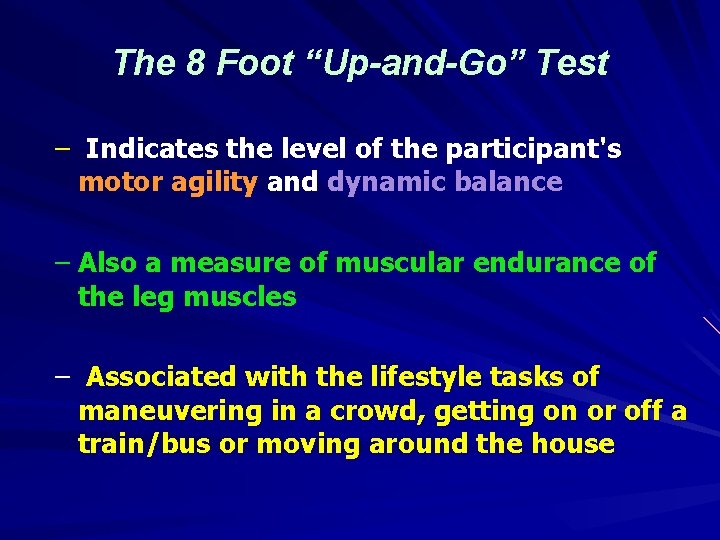 The 8 Foot “Up-and-Go” Test

– Indicates the level of the participant's motor agility and dynamic balance

– Also a measure of muscular endurance of the leg muscles

– Associated with the lifestyle tasks of maneuvering in a crowd, getting on or off a train/bus or moving around the house